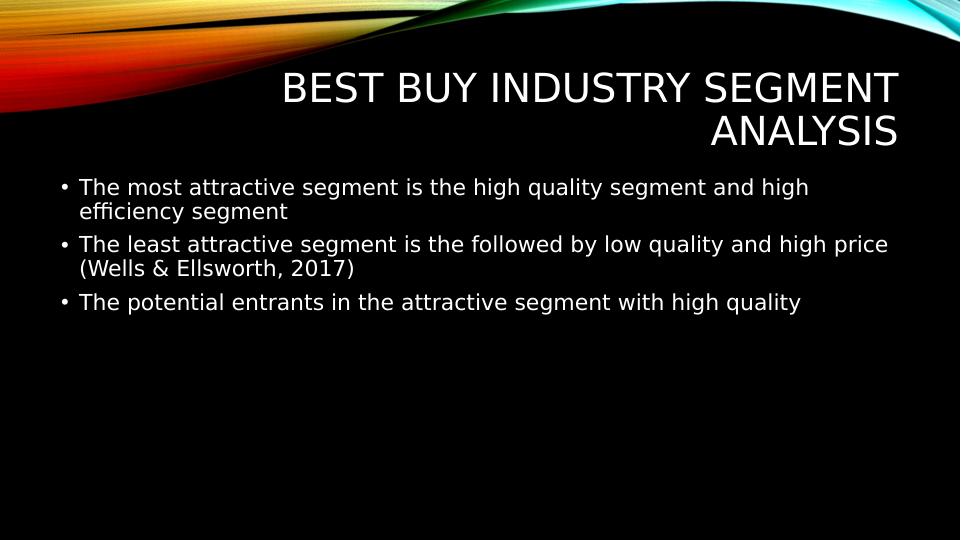 BEST BUY INDUSTRY SEGMENT ANALYSIS

• The most attractive segment is the high quality segment and high efficiency segment

• The least attractive segment is the followed by low quality and high price (Wells & Ellsworth, 2017)

• The potential entrants in the attractive segment with high quality